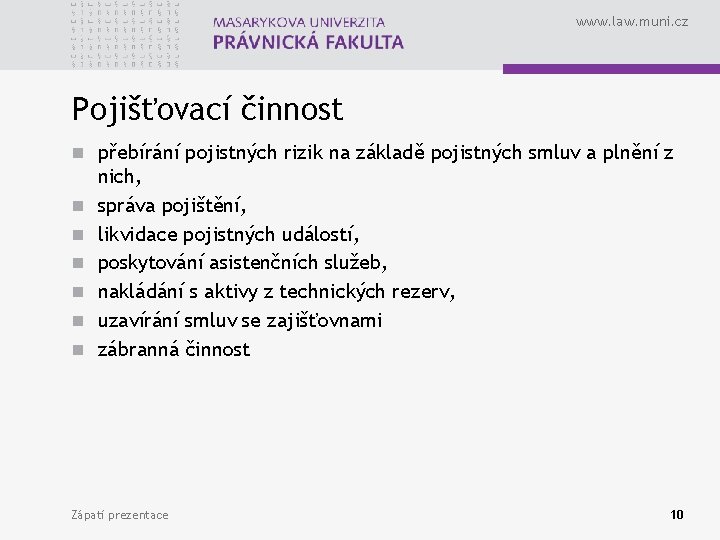 MASARYKOVA UNIVERZITA
PRÁVNICKÁ FAKULTA

www.law.muni.cz

Pojišťovací činnost

- přebírání pojistných rizik na základě pojistných smluv a plnění z nich,
- správa pojištění,
- likvidace pojistných událostí,
- poskytování asistenčních služeb,
- nakládání s aktivy z technických rezerv,
- uzavírání smluv se zajišťovnami
- zábranná činnost

Zápatí prezentace

10